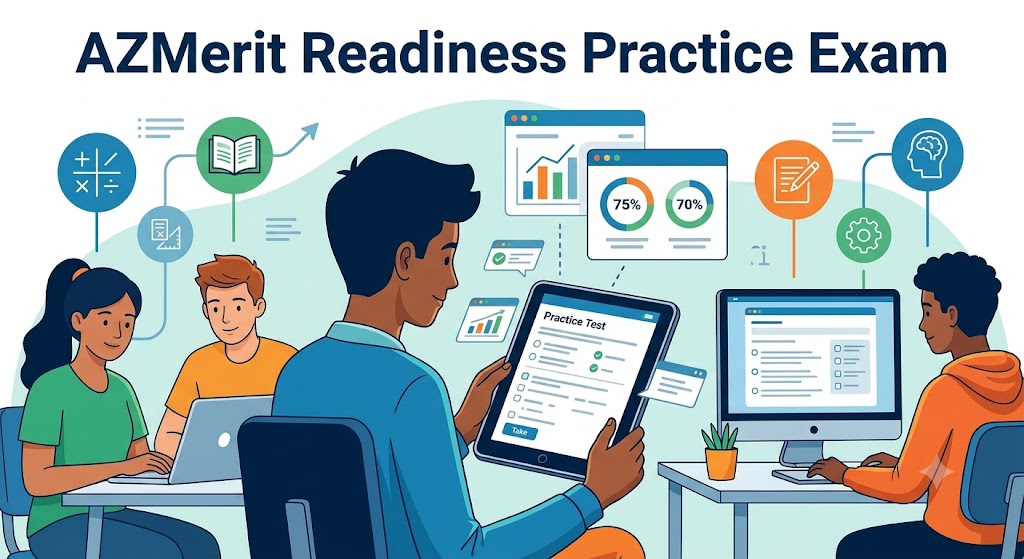 AZMerit Readiness Practice Exam

75%

70%

Practice Test

Take